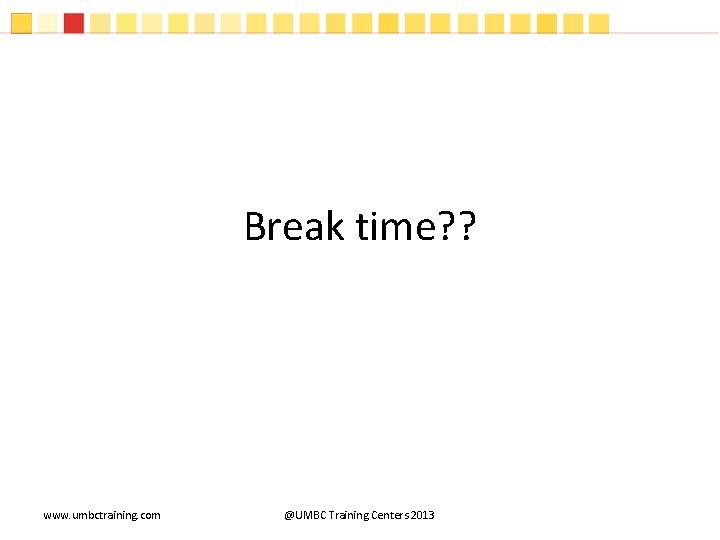 Break time??

www.umbctraining.com

@UMBC Training Centers 2013